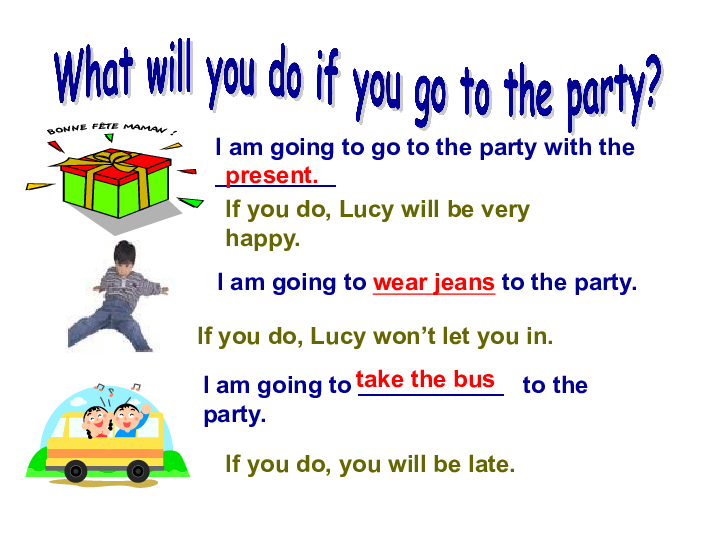 What will you do if you go to the party?

BONNE FÊTE MAMAN !

I am going to go to the party with the present.

If you do, Lucy will be very happy.

I am going to wear jeans to the party.

If you do, Lucy won't let you in.

I am going to take the bus to the party.

If you do, you will be late.